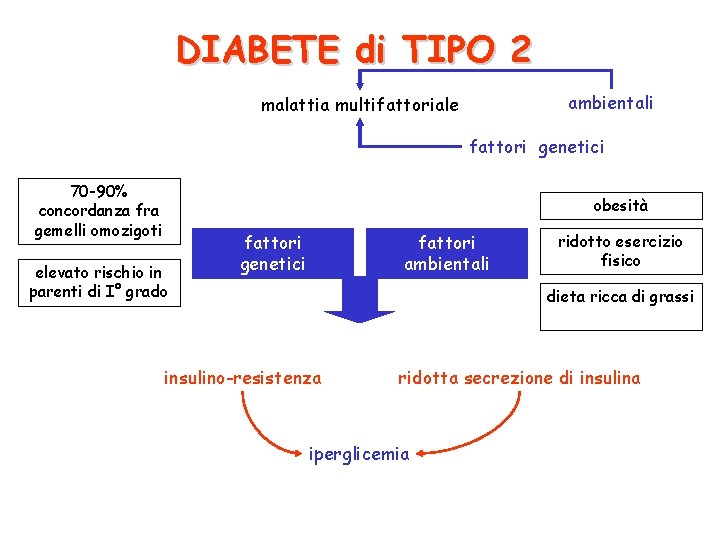 DIABETE di TIPO 2

malattia multifattoriale

ambientali

fattori genetici

70-90% concordanza fra gemelli omozigoti

elevato rischio in parenti di I° grado

fattori genetici

fattori ambientali

obesità

ridotto esercizio fisico

dieta ricca di grassi

insulino-resistenza

ridotta secrezione di insulina

iperglicemia